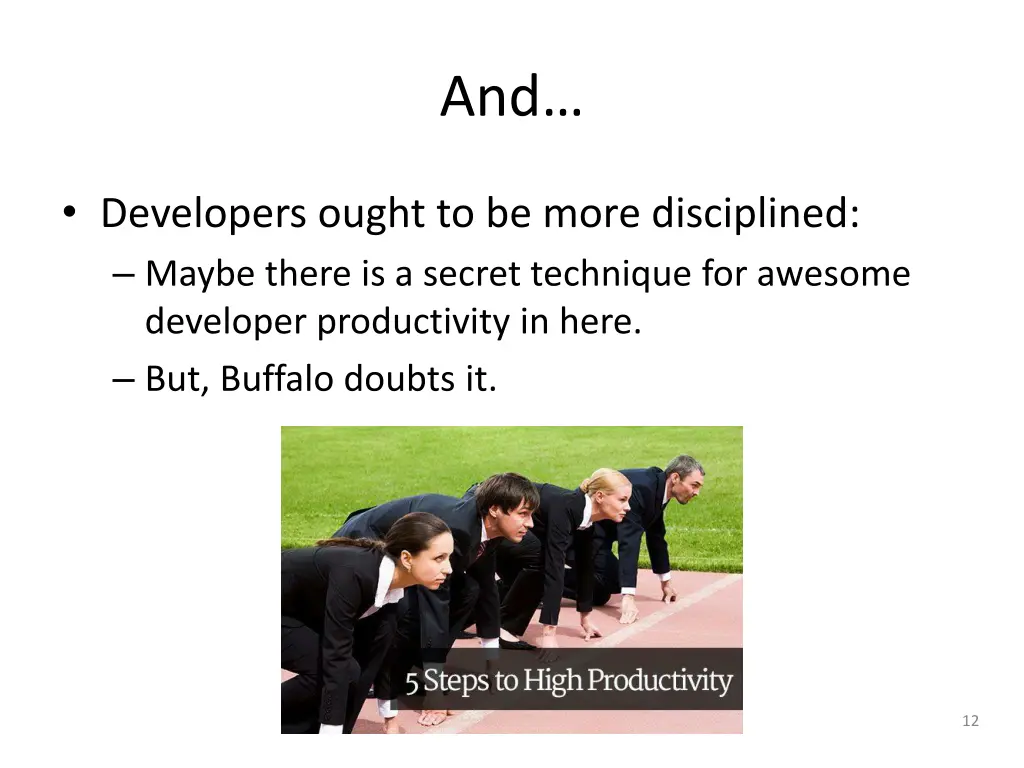 And…

• Developers ought to be more disciplined:
– Maybe there is a secret technique for awesome developer productivity in here.
– But, Buffalo doubts it.

5 Steps to High Productivity

12